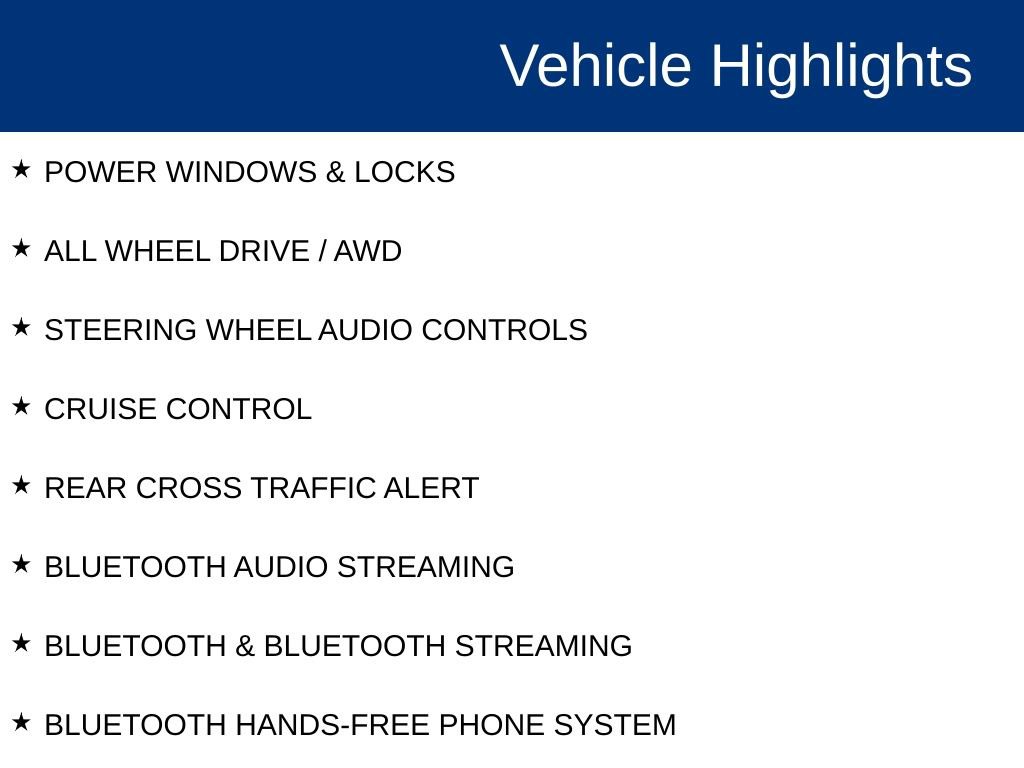 Vehicle Highlights

★ POWER WINDOWS & LOCKS

★ ALL WHEEL DRIVE / AWD

★ STEERING WHEEL AUDIO CONTROLS

★ CRUISE CONTROL

★ REAR CROSS TRAFFIC ALERT

★ BLUETOOTH AUDIO STREAMING

★ BLUETOOTH & BLUETOOTH STREAMING

★ BLUETOOTH HANDS-FREE PHONE SYSTEM